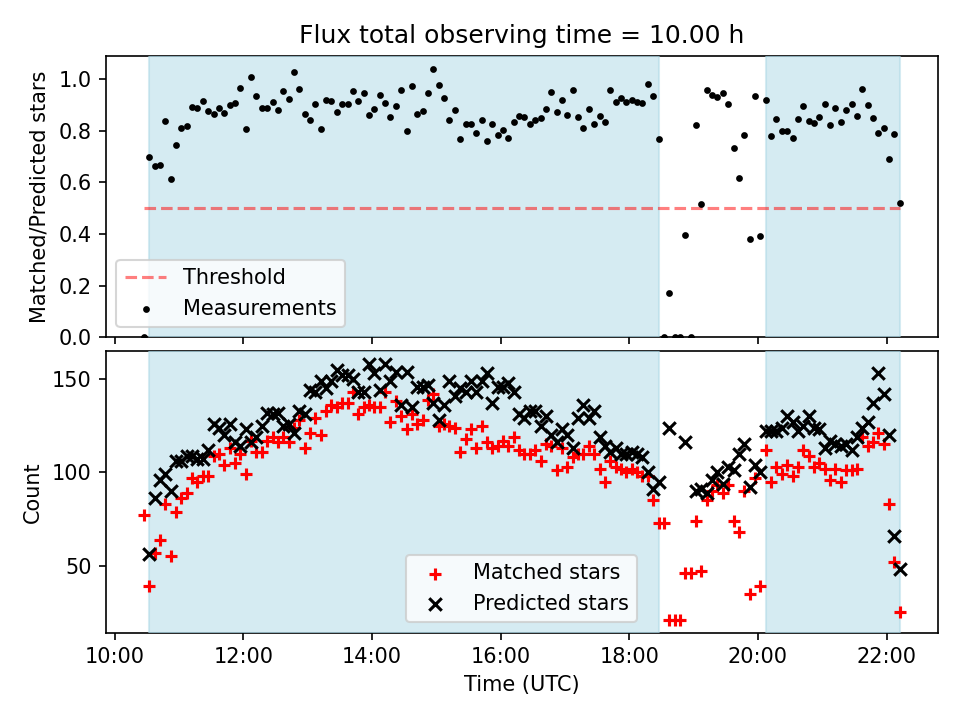 Flux total observing time = 10.00 h

Matched/Predicted stars

1.0
0.8
0.6
0.4
0.2
0.0

Threshold
Measurements

Count

150
100
50

Matched stars
Predicted stars

10:00
12:00
14:00
16:00
18:00
20:00
22:00

Time (UTC)